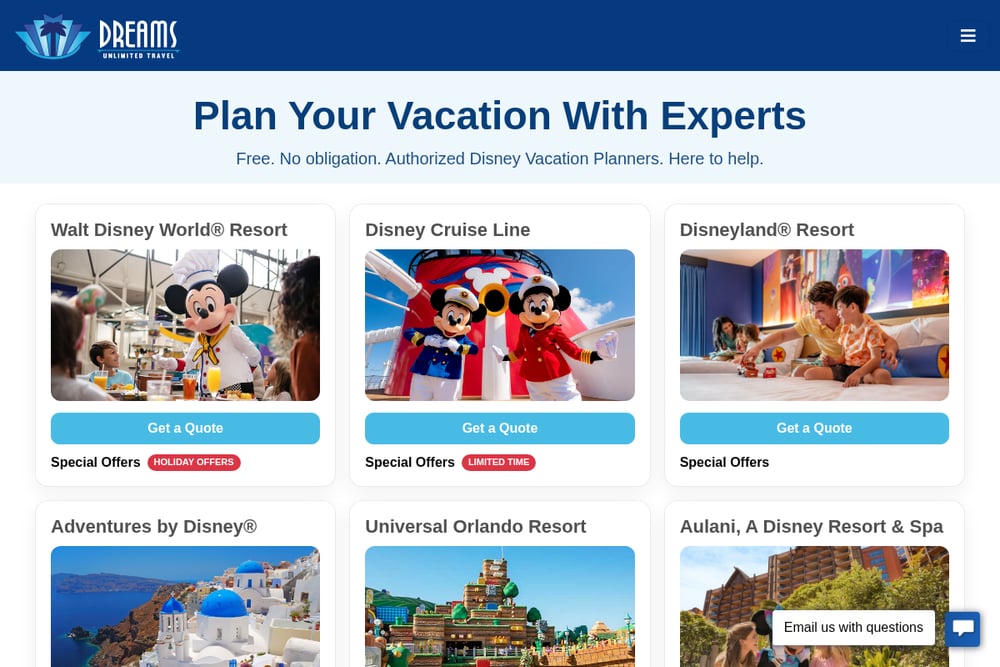 DREAMS
UNLIMITED TRAVEL

Plan Your Vacation With Experts

Free. No obligation. Authorized Disney Vacation Planners. Here to help.

Walt Disney World® Resort

Get a Quote

Special Offers HOLIDAY OFFERS

Disney Cruise Line

Get a Quote

Special Offers LIMITED TIME

Disneyland® Resort

Get a Quote

Special Offers

Adventures by Disney®

Universal Orlando Resort

Aulani, A Disney Resort & Spa

Email us with questions